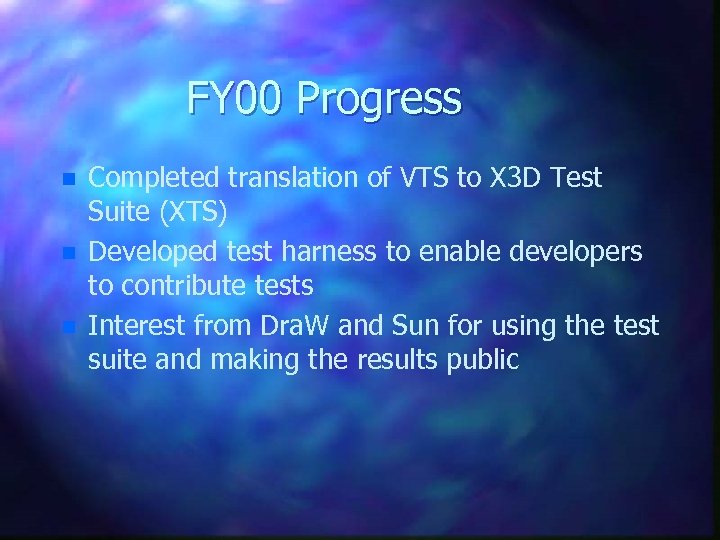 FY00 Progress

- Completed translation of VTS to X3D Test Suite (XTS)
- Developed test harness to enable developers to contribute tests
- Interest from DraW and Sun for using the test suite and making the results public